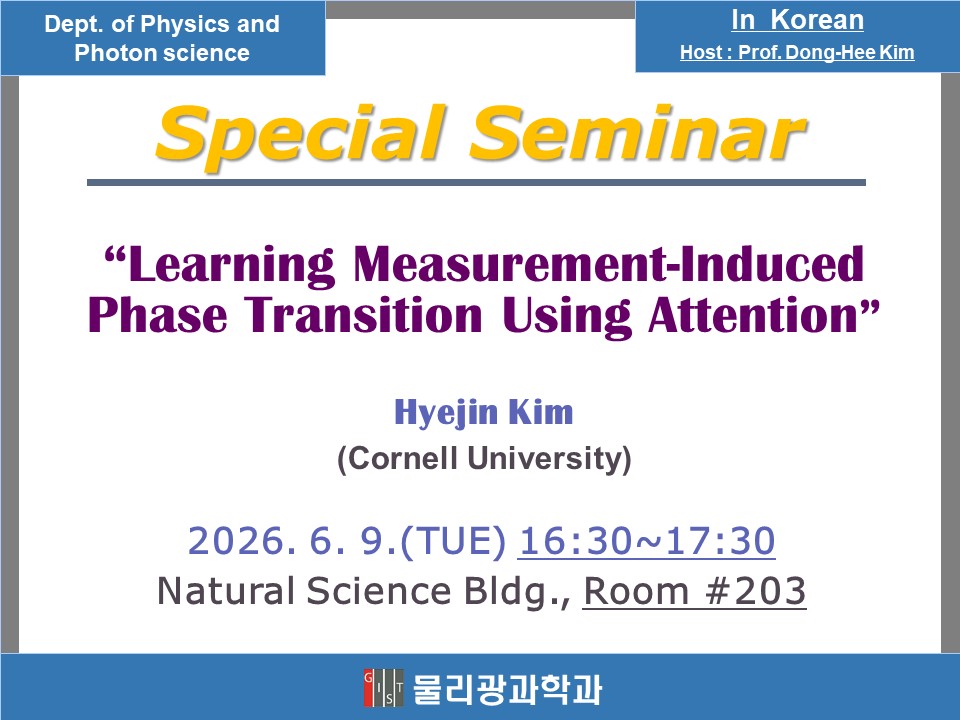 Dept. of Physics and Photon science

In Korean
Host : Prof. Dong-Hee Kim

Special Seminar

“Learning Measurement-Induced Phase Transition Using Attention”

Hyejin Kim
(Cornell University)

2026. 6. 9.(TUE) 16:30~17:30
Natural Science Bldg., Room #203

GIST 물리광과학과